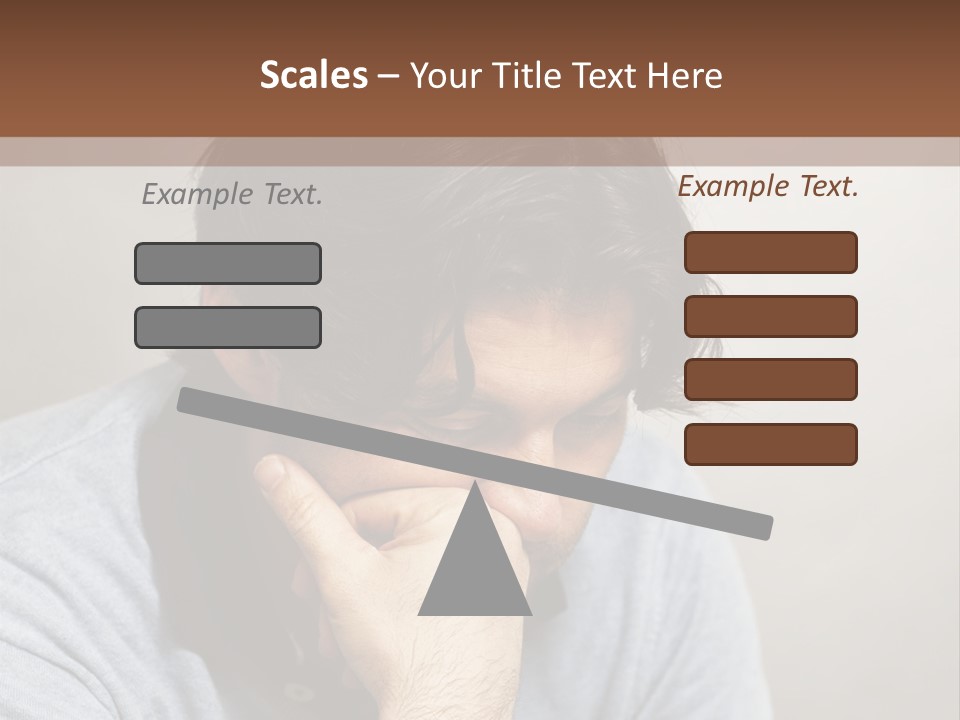 Scales – Your Title Text Here

Example Text.

Example Text.